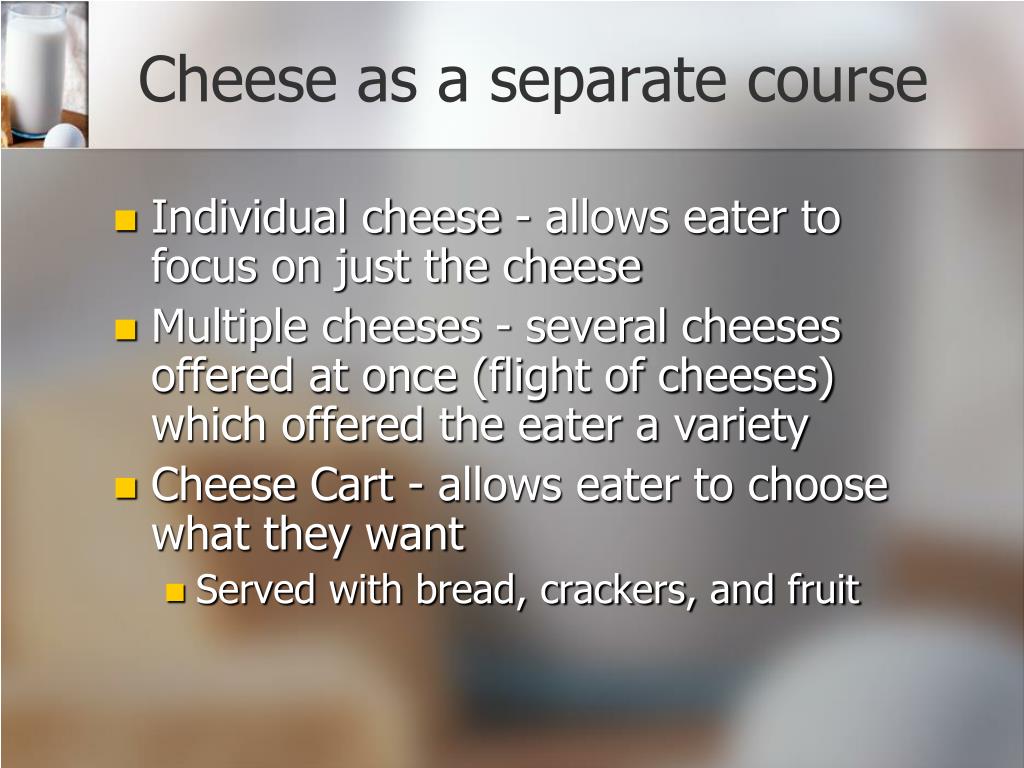 Cheese as a separate course

- Individual cheese - allows eater to focus on just the cheese
- Multiple cheeses - several cheeses offered at once (flight of cheeses) which offered the eater a variety
- Cheese Cart - allows eater to choose what they want
  - Served with bread, crackers, and fruit